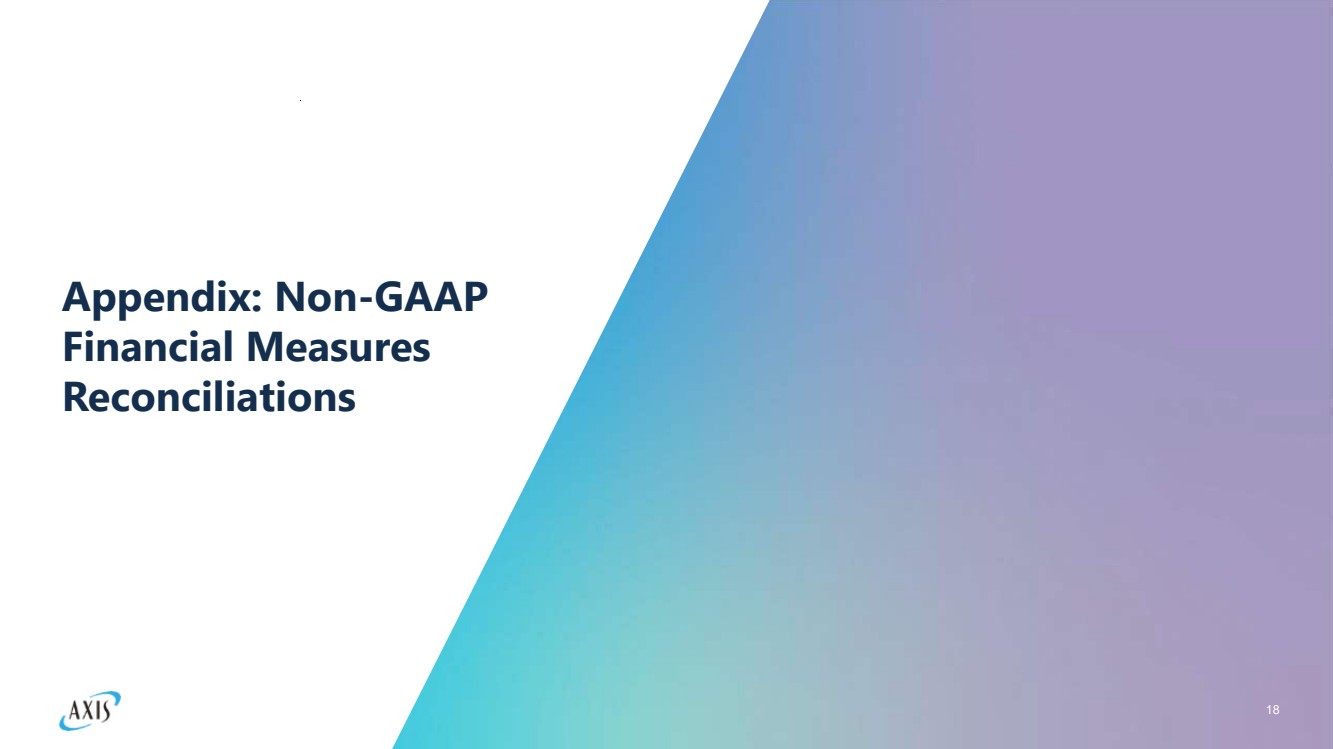 Appendix: Non-GAAP Financial Measures Reconciliations

AXIS

18